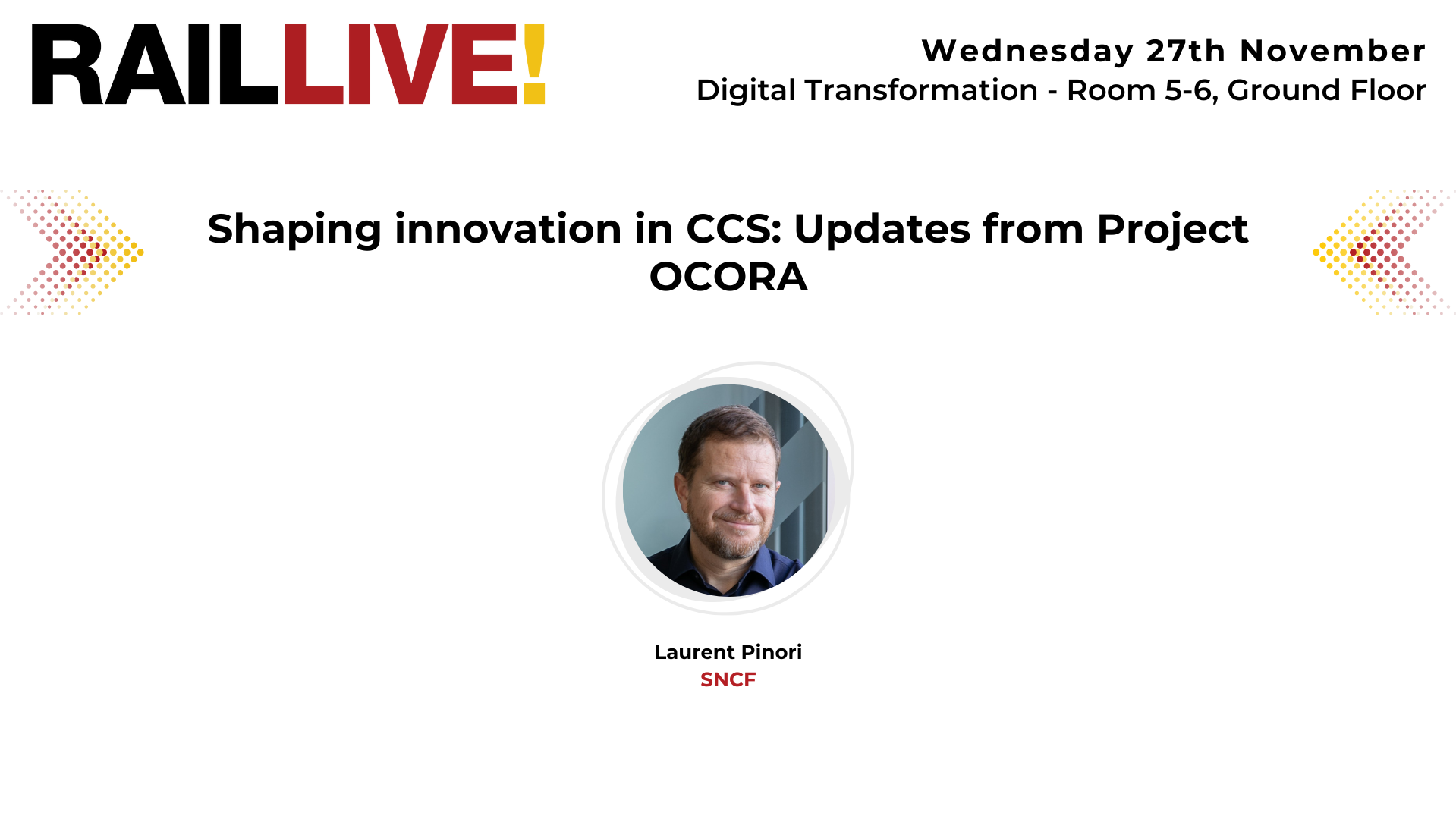 RAILLIVE!

Wednesday 27th November
Digital Transformation - Room 5-6, Ground Floor

Shaping innovation in CCS: Updates from Project OCORA

Laurent Pinori
SNCF